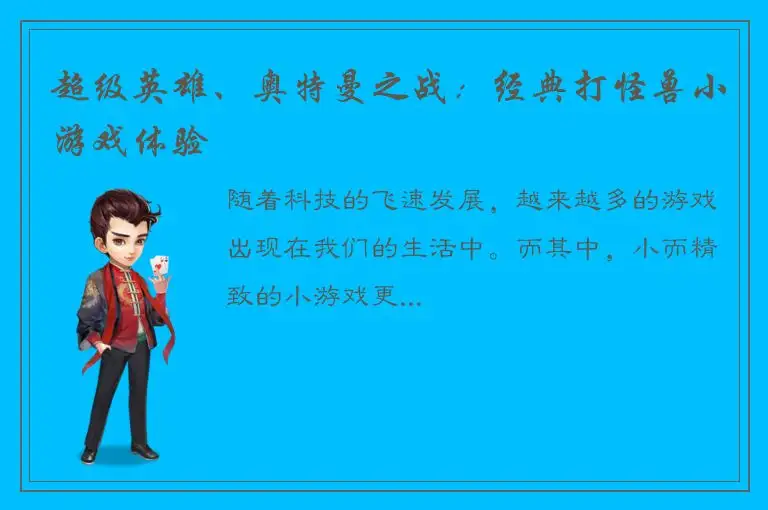 超级英雄、奥特曼之战：经典打怪兽小游戏体验

随着科技的飞速发展，越来越多的游戏出现在我们的生活中。而其中，小而精致的小游戏更...